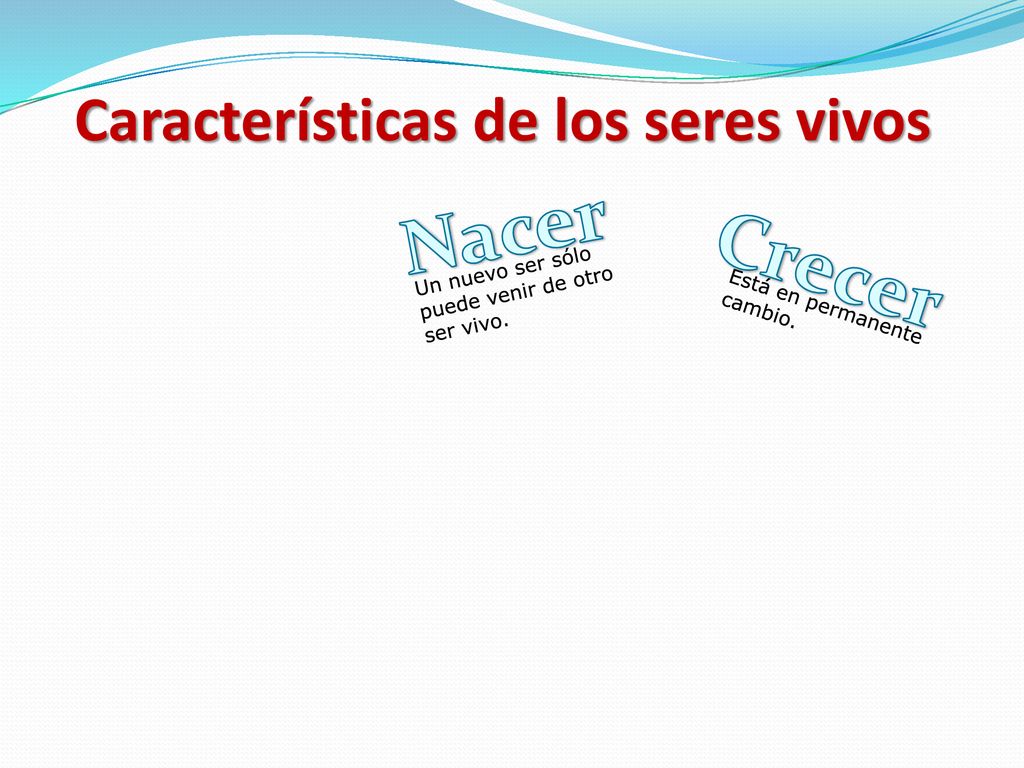 Características de los seres vivos

Nacer

Un nuevo ser sólo puede venir de otro ser vivo.

Crecer

Está en permanente cambio.